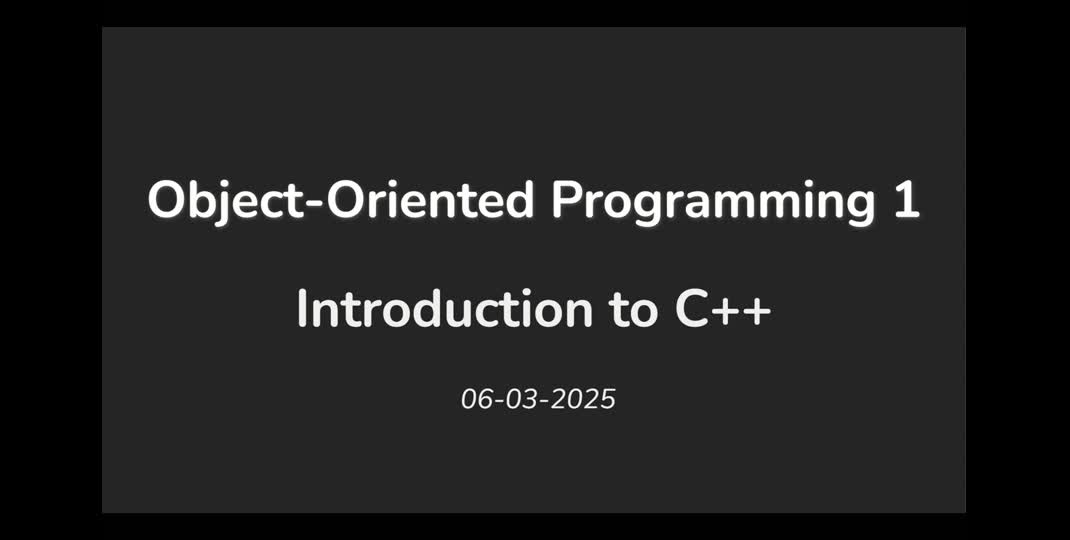 Object-Oriented Programming 1

Introduction to C++

06-03-2025